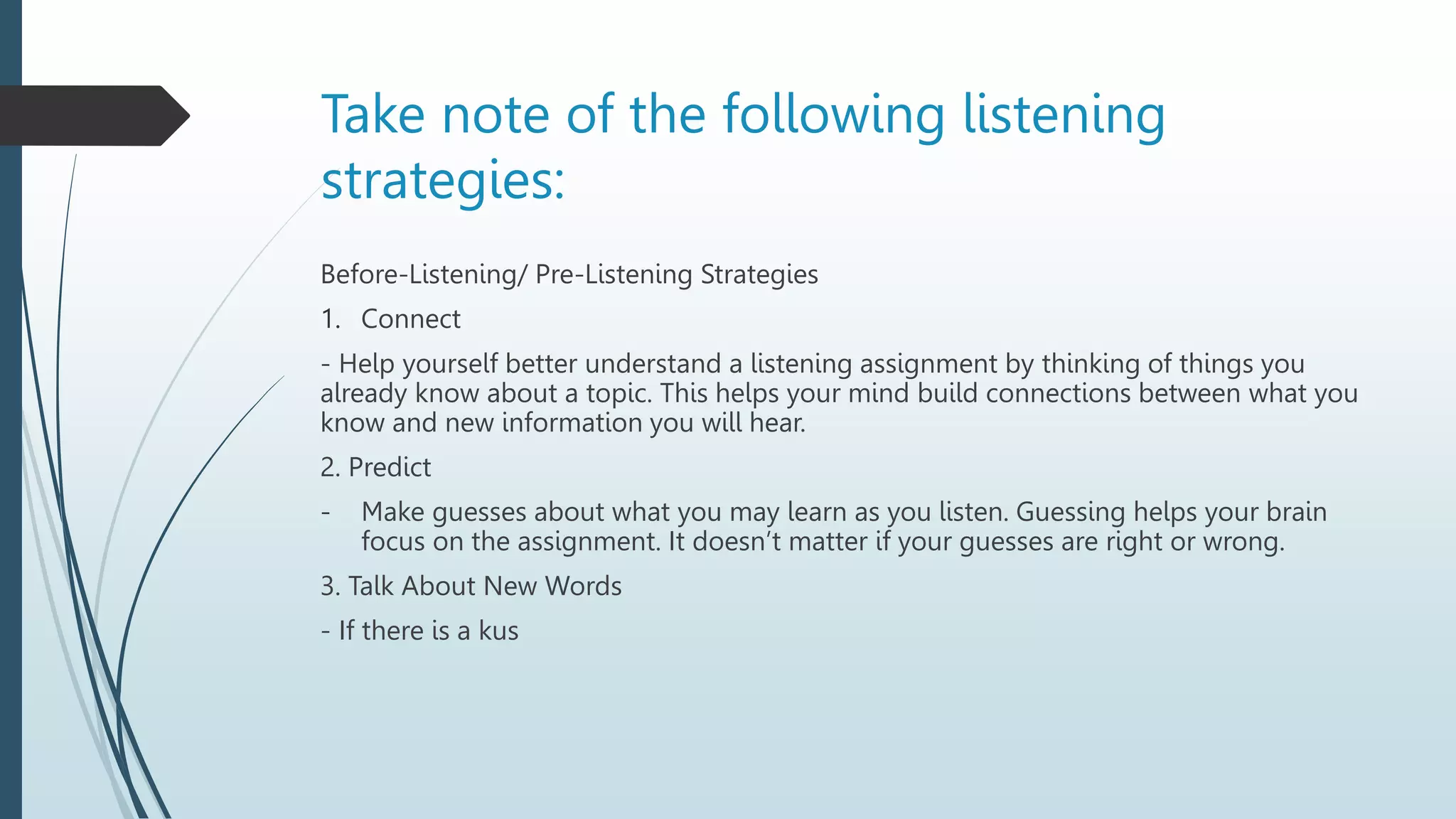 Take note of the following listening strategies:

Before-Listening/ Pre-Listening Strategies

1. Connect

- Help yourself better understand a listening assignment by thinking of things you already know about a topic. This helps your mind build connections between what you know and new information you will hear.

2. Predict

- Make guesses about what you may learn as you listen. Guessing helps your brain focus on the assignment. It doesn't matter if your guesses are right or wrong.

3. Talk About New Words

- If there is a kus